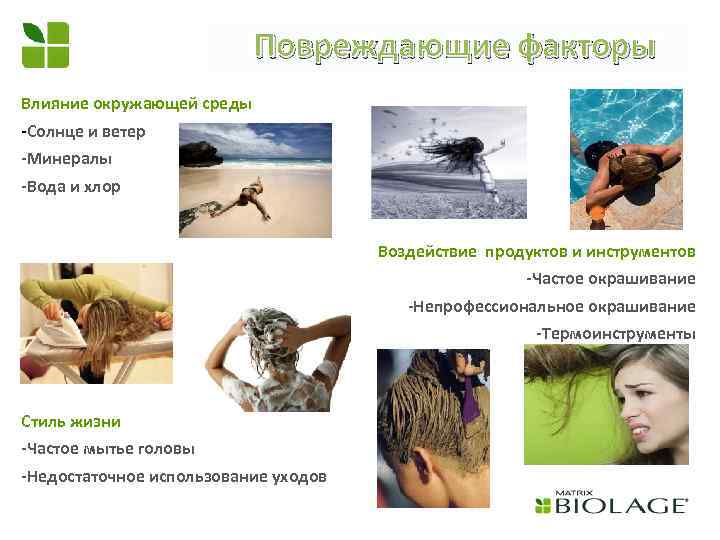 Повреждающие факторы

Влияние окружающей среды
-Солнце и ветер
-Минералы
-Вода и хлор

Воздействие продуктов и инструментов
-Частое окрашивание
-Непрофессиональное окрашивание
-Термоинструменты

Стиль жизни
-Частое мытье головы
-Недостаточное использование уходов

MATRIX
BIOLAGE